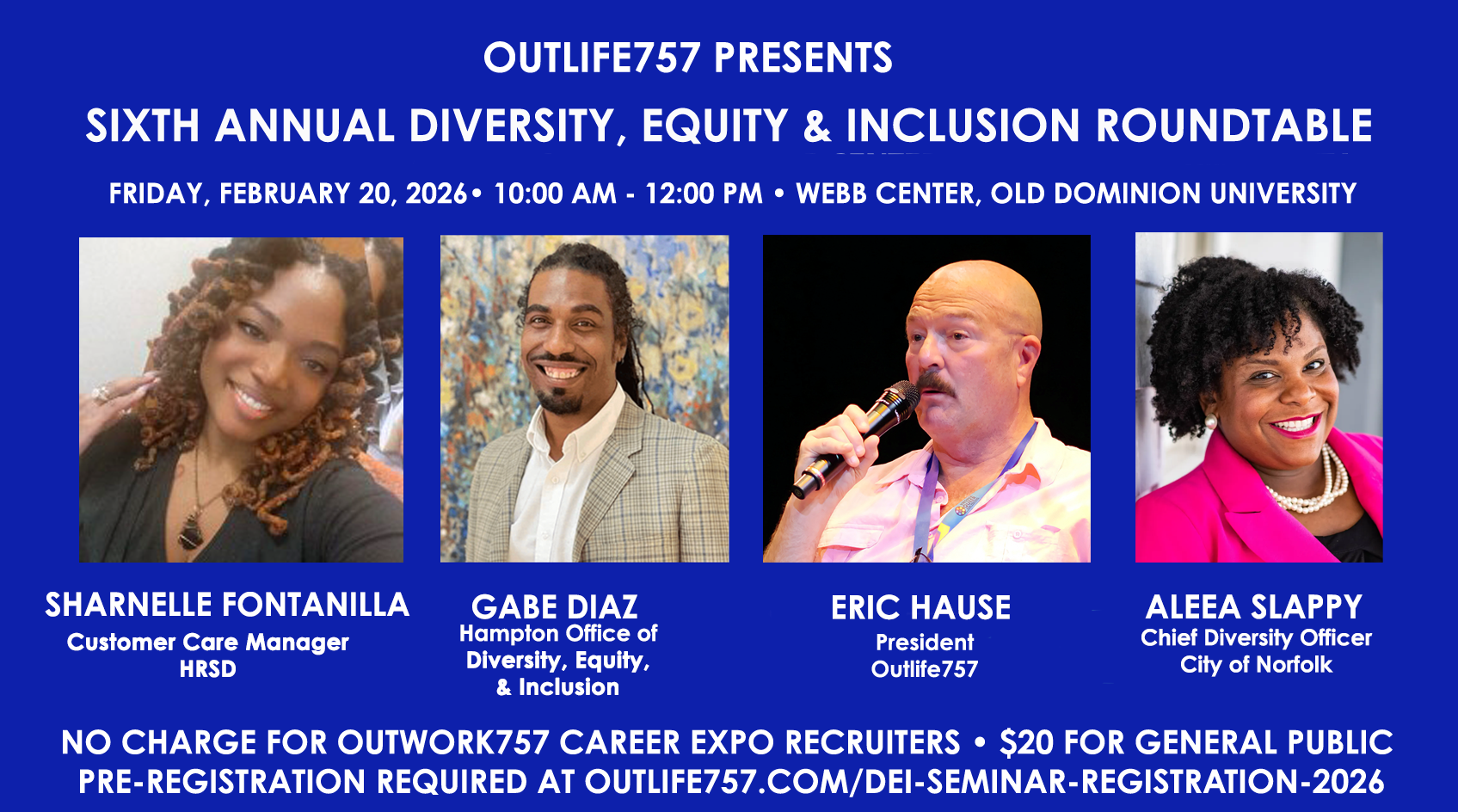 OUTLIFE757 PRESENTS

SIXTH ANNUAL DIVERSITY, EQUITY & INCLUSION ROUNDTABLE

FRIDAY, FEBRUARY 20, 2026• 10:00 AM - 12:00 PM • WEBB CENTER, OLD DOMINION UNIVERSITY

SHARNELLE FONTANILLA
Customer Care Manager
HRSD

GABE DIAZ
Hampton Office of Diversity, Equity, & Inclusion

ERIC HAUSE
President
Outlife757

ALEEA SLAPPY
Chief Diversity Officer
City of Norfolk

NO CHARGE FOR OUTWORK757 CAREER EXPO RECRUITERS • $20 FOR GENERAL PUBLIC
PRE-REGISTRATION REQUIRED AT OUTLIFE757.COM/DEI-SEMINAR-REGISTRATION-2026